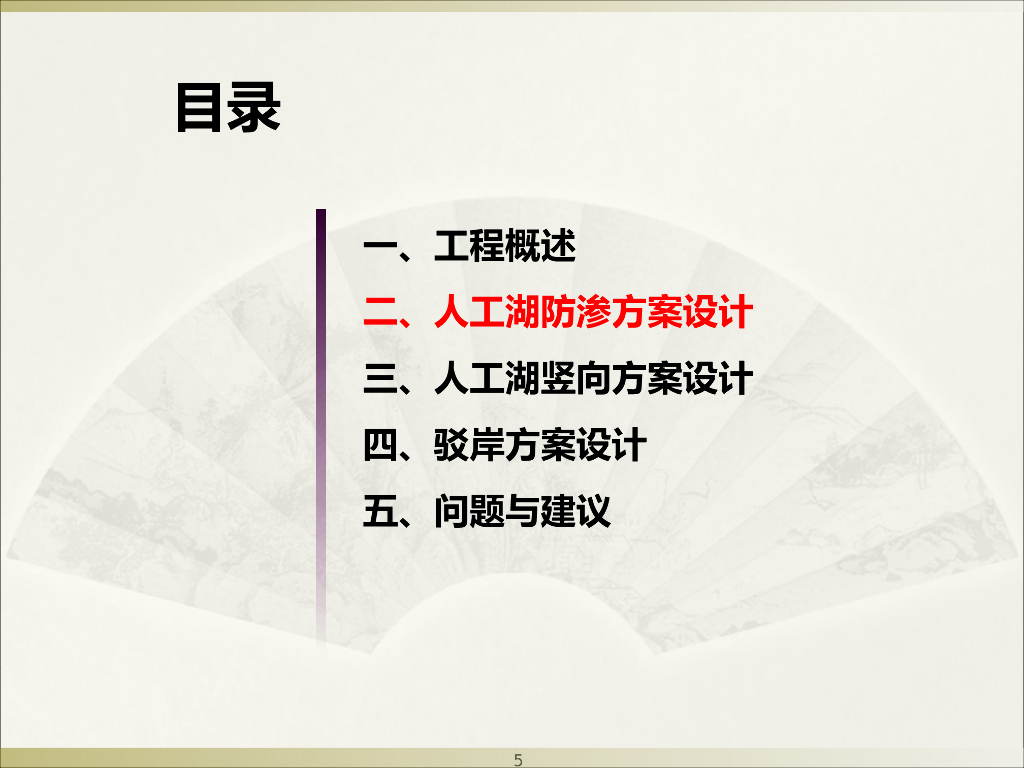 目录

一、工程概述

二、人工湖防渗方案设计

三、人工湖竖向方案设计

四、驳岸方案设计

五、问题与建议

5